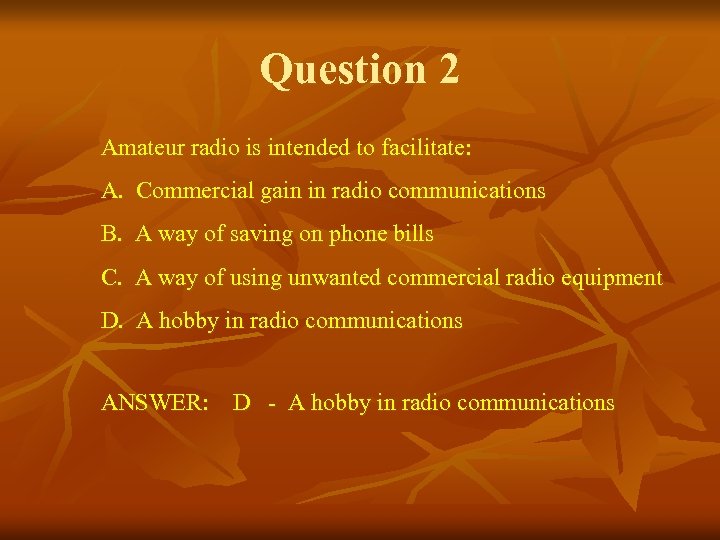 Question 2

Amateur radio is intended to facilitate:

A. Commercial gain in radio communications

B. A way of saving on phone bills

C. A way of using unwanted commercial radio equipment

D. A hobby in radio communications

ANSWER: D - A hobby in radio communications